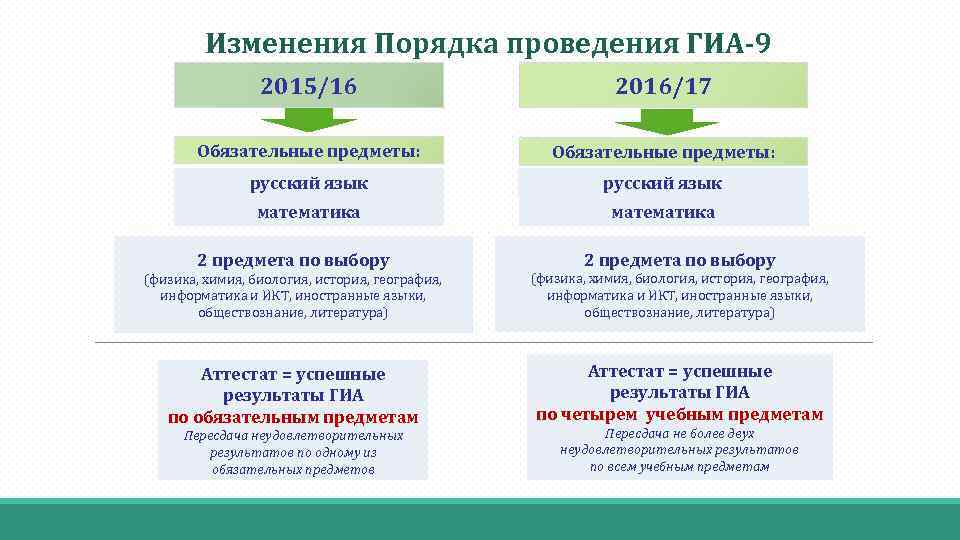 Изменения Порядка проведения ГИА-9

2015/16

Обязательные предметы:

русский язык

математика

2 предмета по выбору

(физика, химия, биология, история, география, информатика и ИКТ, иностранные языки, обществознание, литература)

Аттестат = успешные результаты ГИА по обязательным предметам

Пересдача неудовлетворительных результатов по одному из обязательных предметов

2016/17

Обязательные предметы:

русский язык

математика

2 предмета по выбору

(физика, химия, биология, история, география, информатика и ИКТ, иностранные языки, обществознание, литература)

Аттестат = успешные результаты ГИА по четырем учебным предметам

Пересдача не более двух неудовлетворительных результатов по всем учебным предметам